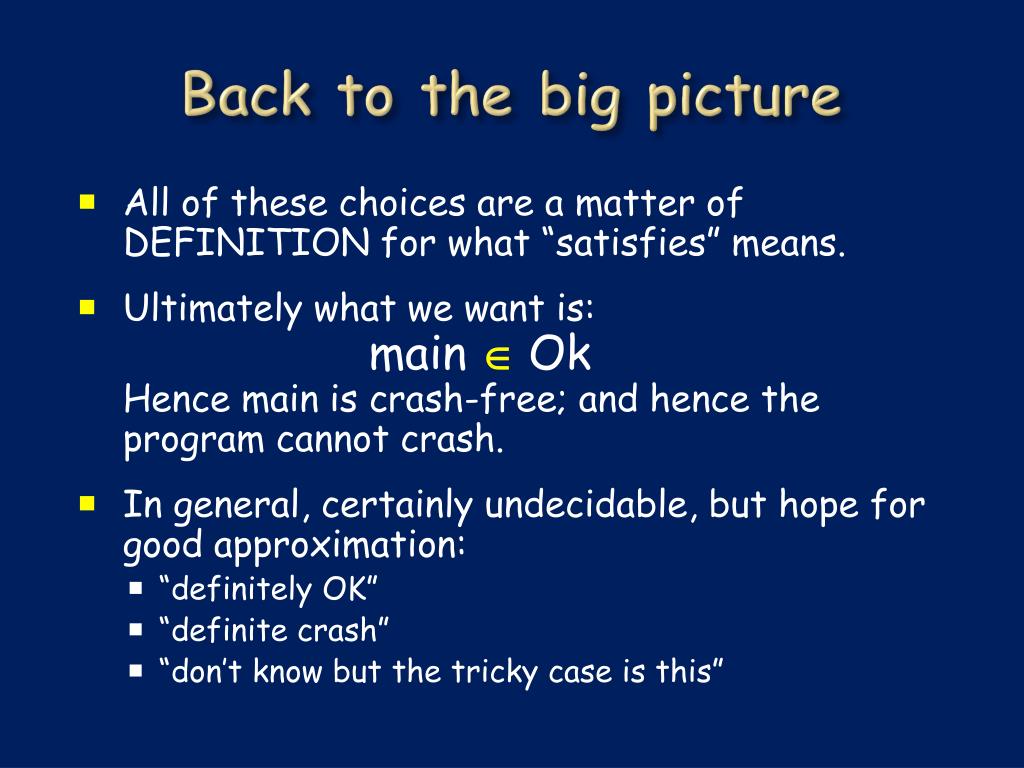 Back to the big picture

All of these choices are a matter of DEFINITION for what “satisfies” means.

Ultimately what we want is:
main $\in$ Ok
Hence main is crash-free; and hence the program cannot crash.

In general, certainly undecidable, but hope for good approximation:
“definitely OK”
“definite crash”
“don’t know but the tricky case is this”